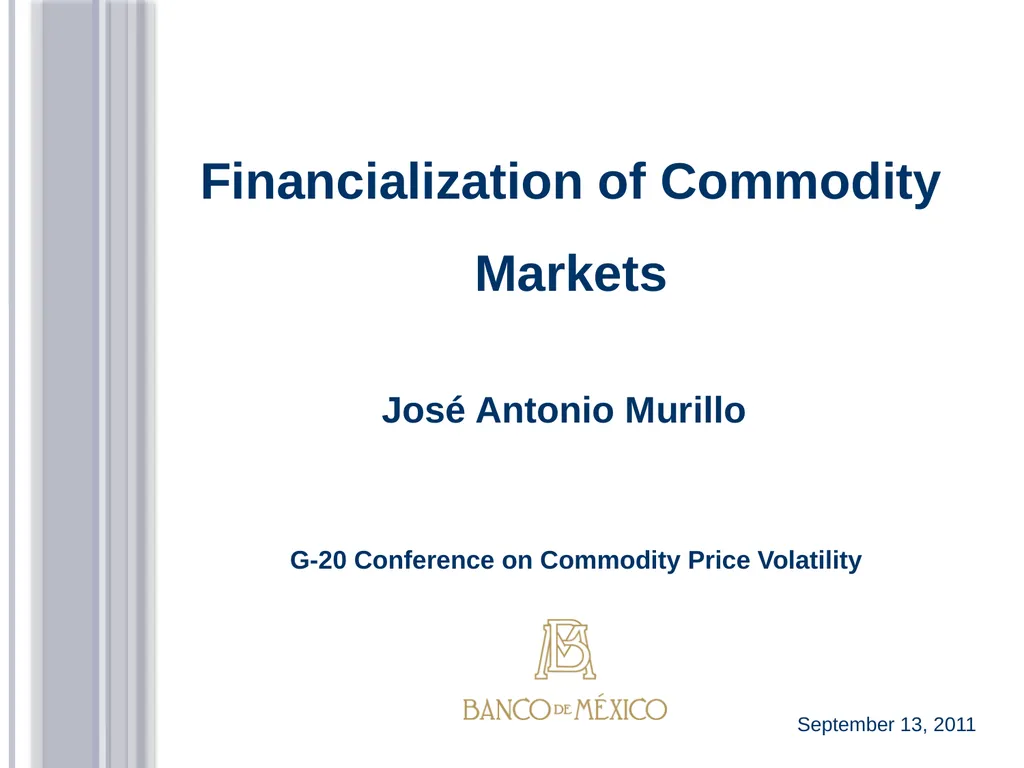 Financialization of Commodity Markets

José Antonio Murillo

G-20 Conference on Commodity Price Volatility

BANCO DE MÉXICO

September 13, 2011